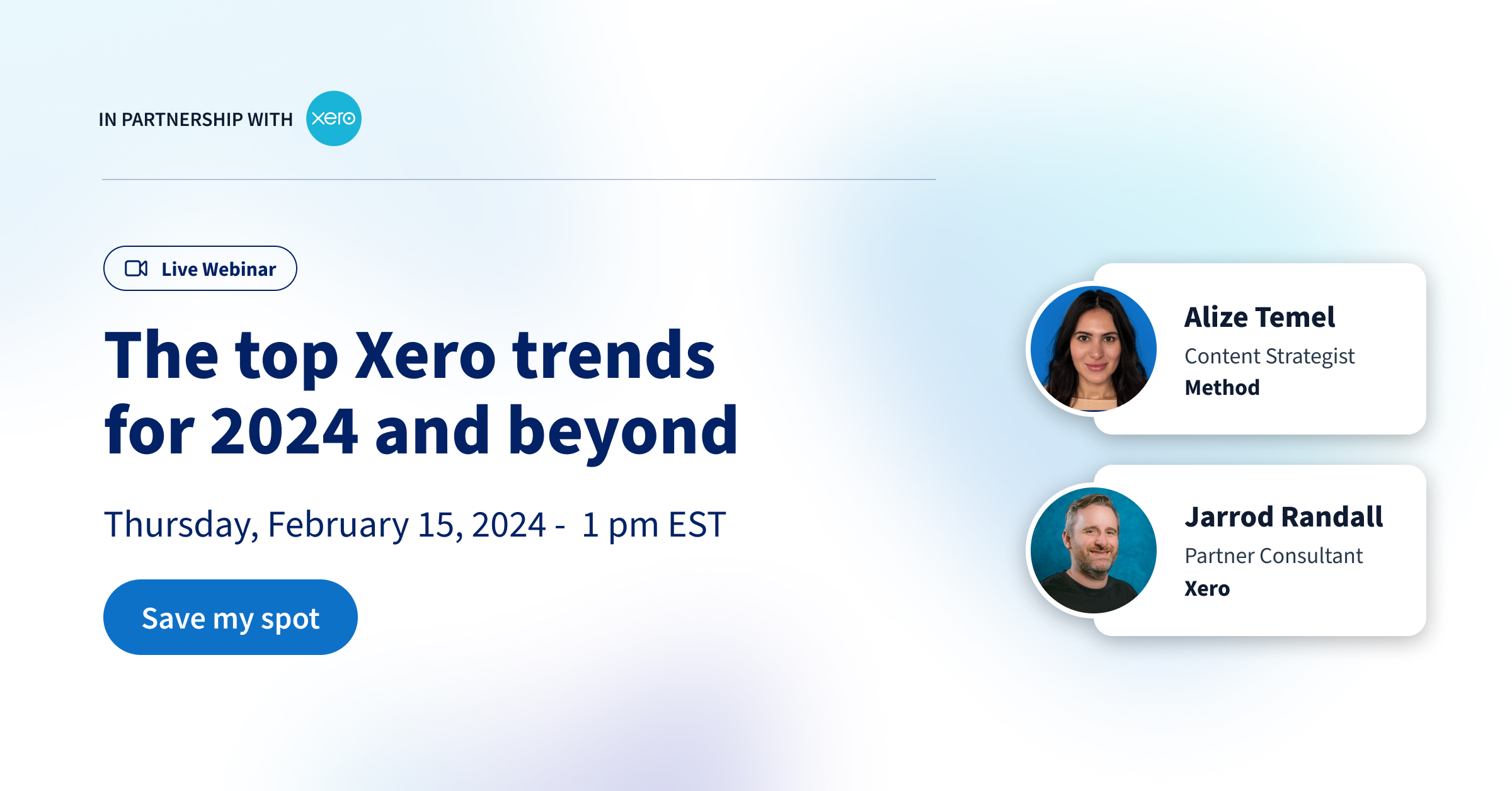 IN PARTNERSHIP WITH xero

Live Webinar

The top Xero trends for 2024 and beyond

Thursday, February 15, 2024 - 1 pm EST

Save my spot

Alize Temel
Content Strategist
Method

Jarrod Randall
Partner Consultant
Xero